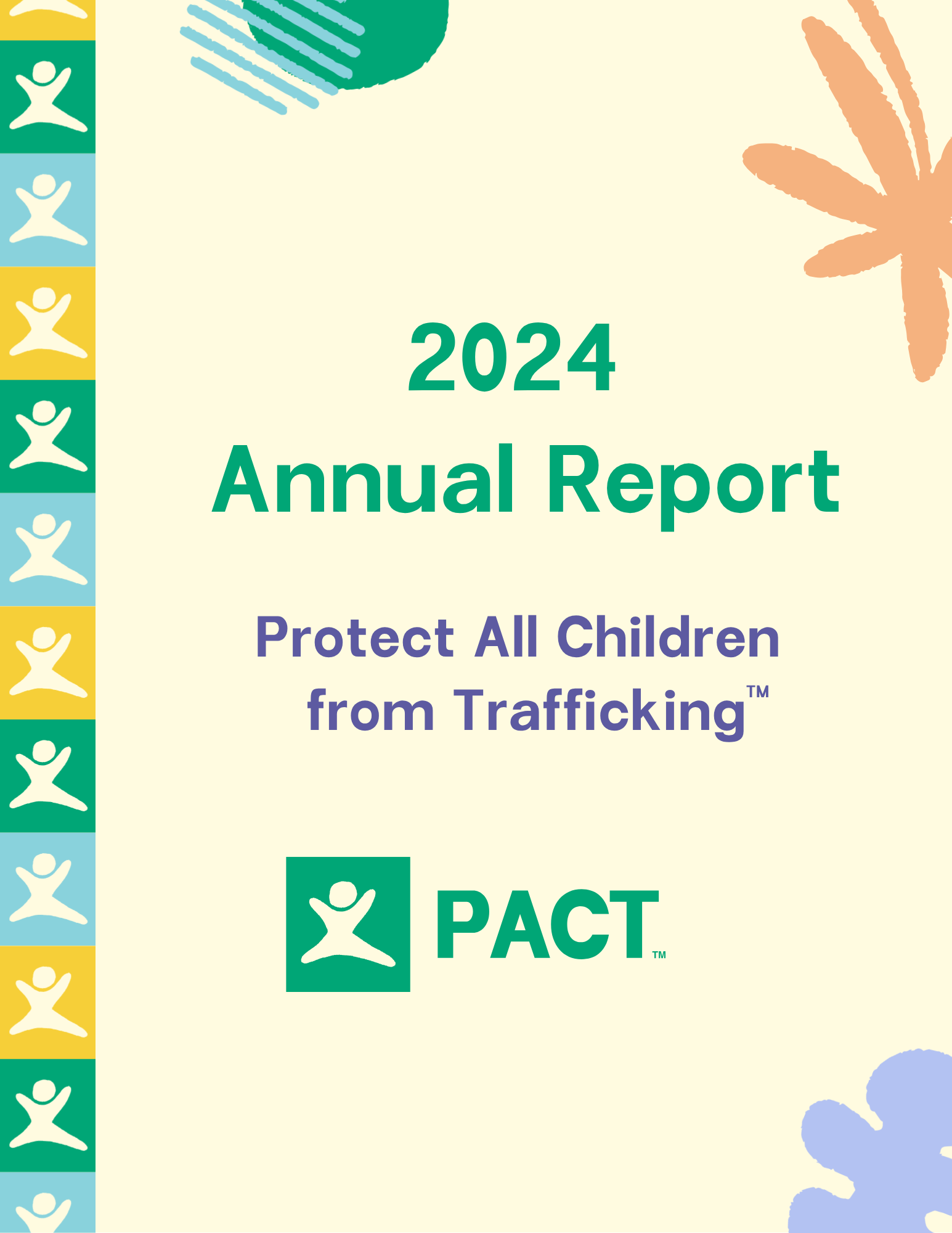 2024
Annual Report

Protect All Children from Trafficking™

PACT™